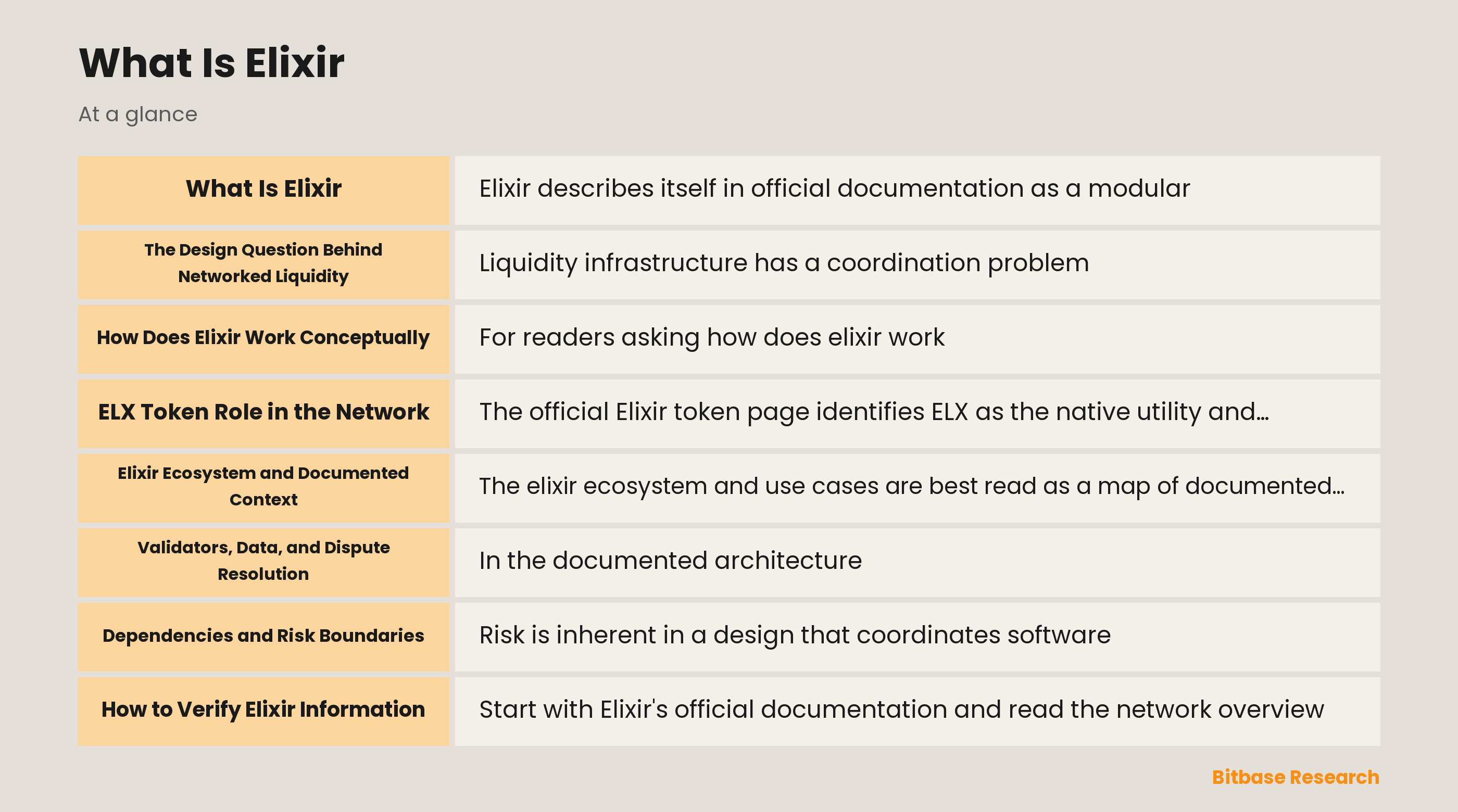 What Is Elixir

At a glance

| What Is Elixir | Elixir describes itself in official documentation as a modular |
|---|---|
| The Design Question Behind Networked Liquidity | Liquidity infrastructure has a coordination problem |
| How Does Elixir Work Conceptually | For readers asking how does elixir work |
| ELX Token Role in the Network | The official Elixir token page identifies ELX as the native utility and… |
| Elixir Ecosystem and Documented Context | The elixir ecosystem and use cases are best read as a map of documented… |
| Validators, Data, and Dispute Resolution | In the documented architecture |
| Dependencies and Risk Boundaries | Risk is inherent in a design that coordinates software |
| How to Verify Elixir Information | Start with Elixir's official documentation and read the network overview |

Bitbase Research